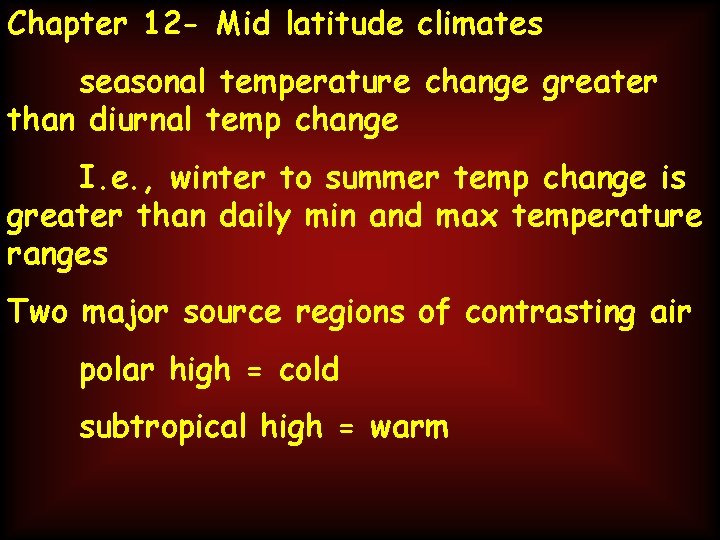 Chapter 12- Mid latitude climates

seasonal temperature change greater than diurnal temp change

I.e., winter to summer temp change is greater than daily min and max temperature ranges

Two major source regions of contrasting air

polar high = cold

subtropical high = warm